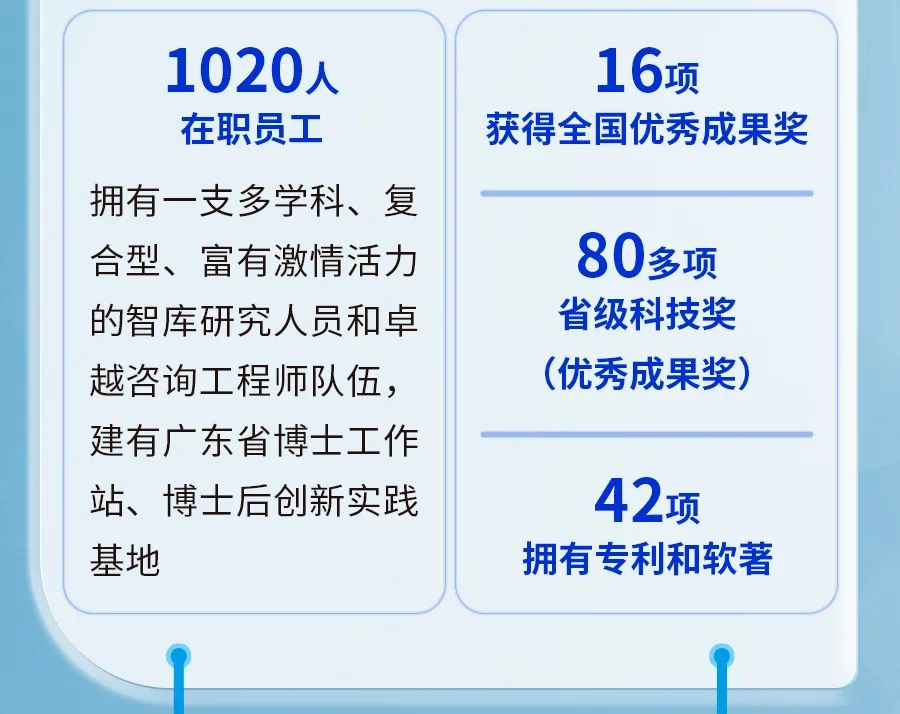 1020人
在职员工

拥有一支多学科、复合型、富有激情活力的智库研究人员和卓越咨询工程师队伍，建有广东省博士工作站、博士后创新实践基地

16项
获得全国优秀成果奖

80多项
省级科技奖
（优秀成果奖）

42项
拥有专利和软著